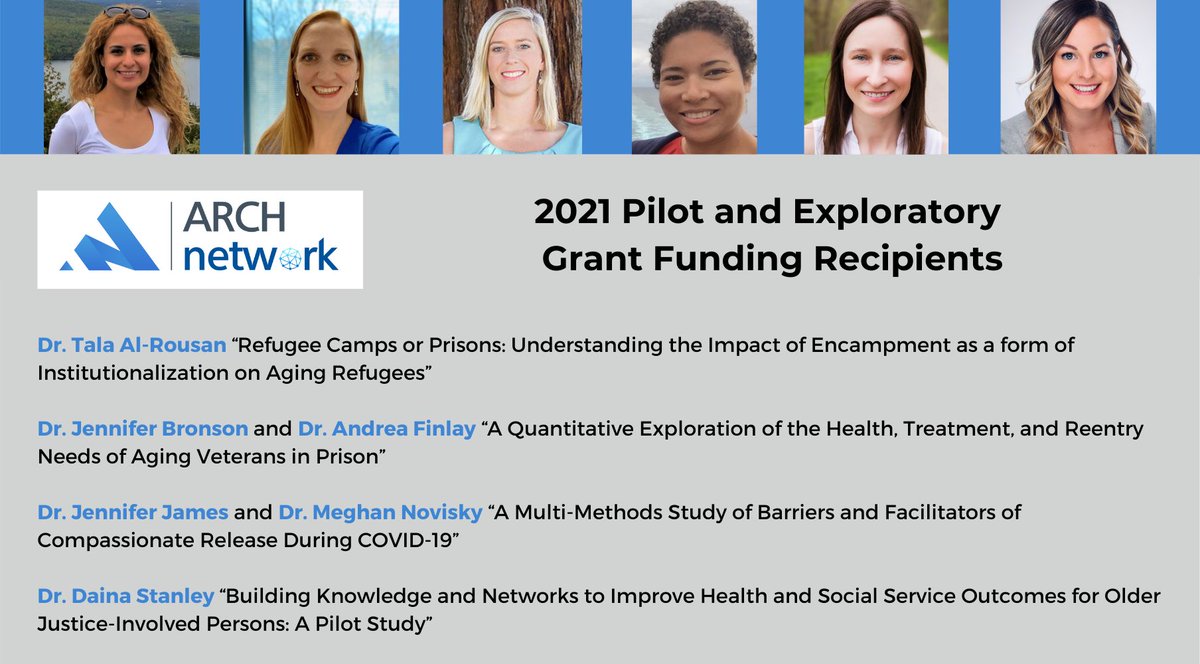 ARCH network

2021 Pilot and Exploratory Grant Funding Recipients

Dr. Tala Al-Rousan “Refugee Camps or Prisons: Understanding the Impact of Encampment as a form of Institutionalization on Aging Refugees”

Dr. Jennifer Bronson and Dr. Andrea Finlay “A Quantitative Exploration of the Health, Treatment, and Reentry Needs of Aging Veterans in Prison”

Dr. Jennifer James and Dr. Meghan Novisky “A Multi-Methods Study of Barriers and Facilitators of Compassionate Release During COVID-19”

Dr. Daina Stanley “Building Knowledge and Networks to Improve Health and Social Service Outcomes for Older Justice-Involved Persons: A Pilot Study”